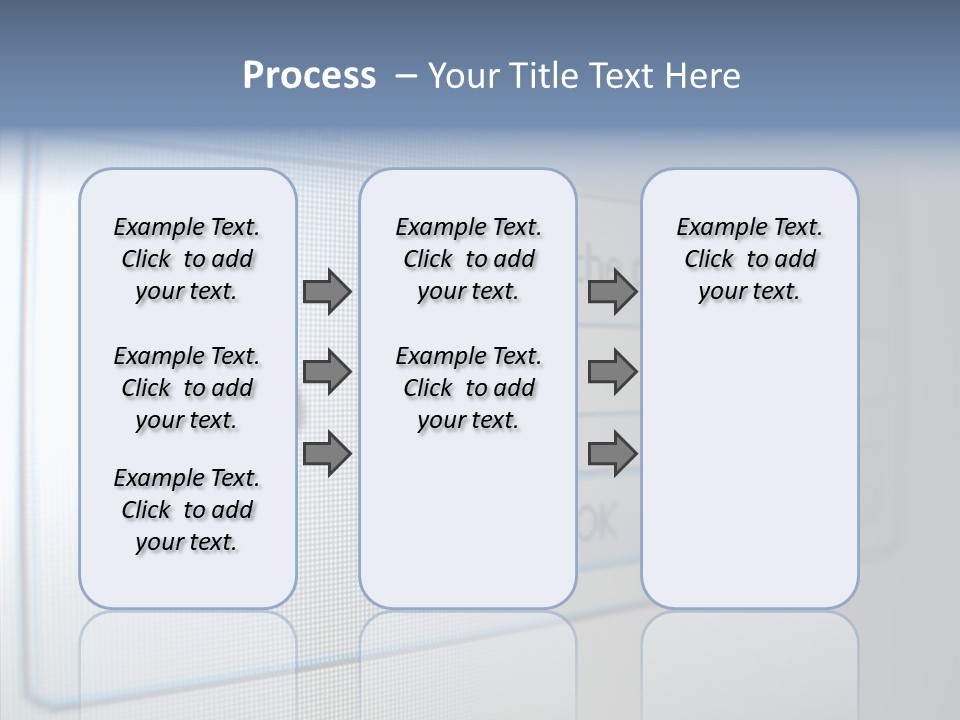 Process – Your Title Text Here

Example Text. Click to add your text.

Example Text. Click to add your text.

Example Text. Click to add your text.

Example Text. Click to add your text.

Example Text. Click to add your text.

Example Text. Click to add your text.